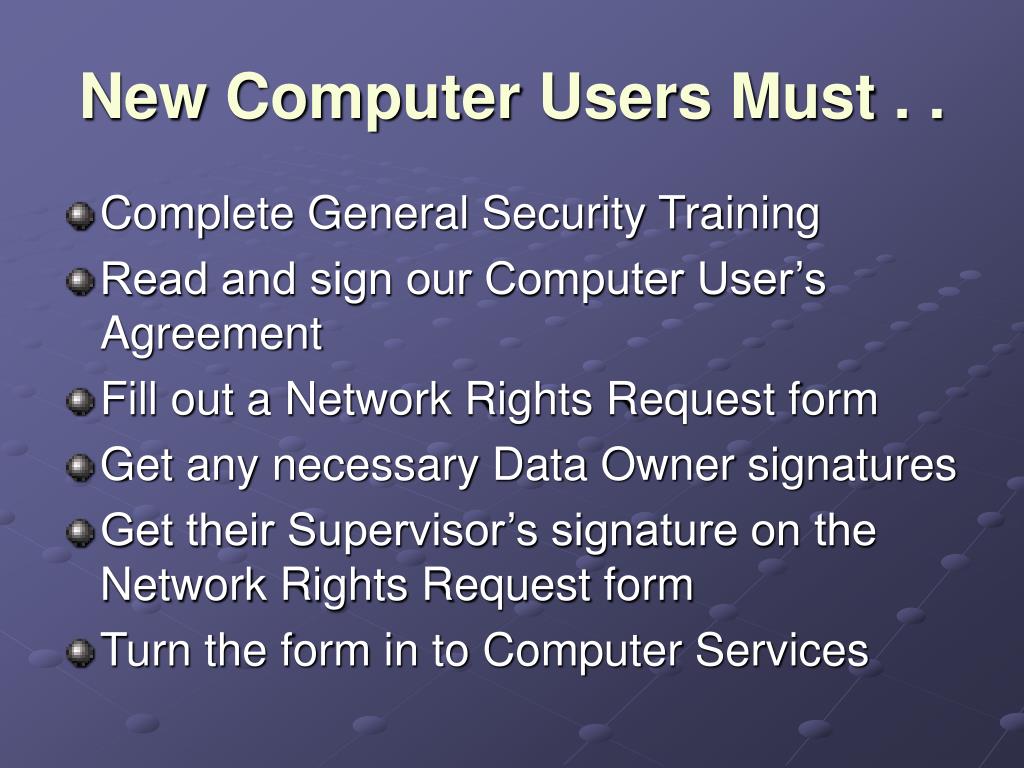 New Computer Users Must . .

Complete General Security Training

Read and sign our Computer User’s Agreement

Fill out a Network Rights Request form

Get any necessary Data Owner signatures

Get their Supervisor’s signature on the Network Rights Request form

Turn the form in to Computer Services